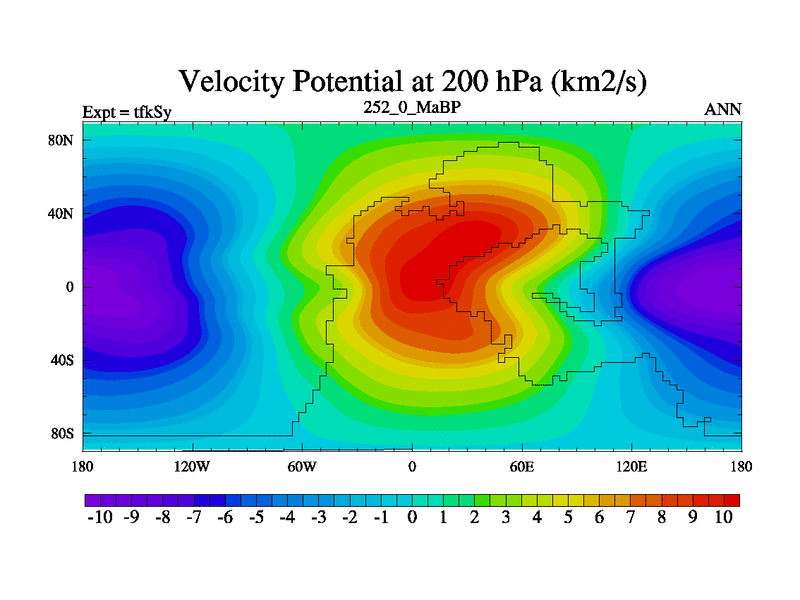 Velocity Potential at 200 hPa (km2/s)

Expt = tfkSy
252_0_MaBP
ANN

80N
40N
0
40S
80S

180
120W
60W
0
60E
120E
180

-10 -9 -8 -7 -6 -5 -4 -3 -2 -1 0 1 2 3 4 5 6 7 8 9 10